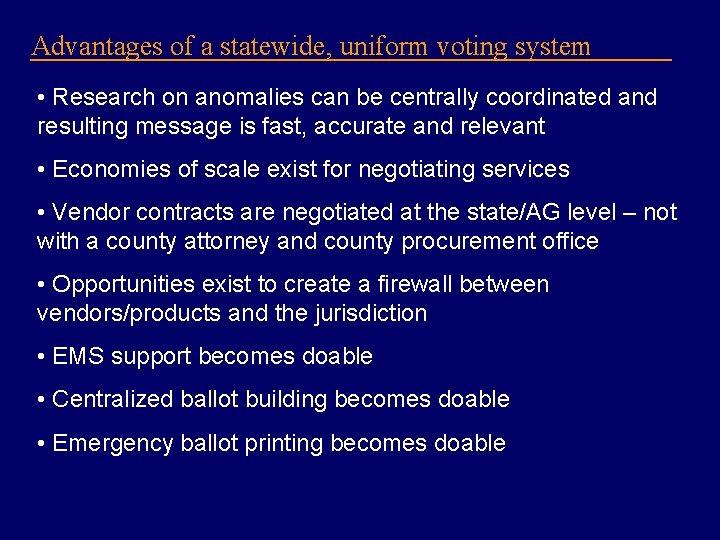 Advantages of a statewide, uniform voting system

• Research on anomalies can be centrally coordinated and resulting message is fast, accurate and relevant

• Economies of scale exist for negotiating services

• Vendor contracts are negotiated at the state/AG level – not with a county attorney and county procurement office

• Opportunities exist to create a firewall between vendors/products and the jurisdiction

• EMS support becomes doable

• Centralized ballot building becomes doable

• Emergency ballot printing becomes doable